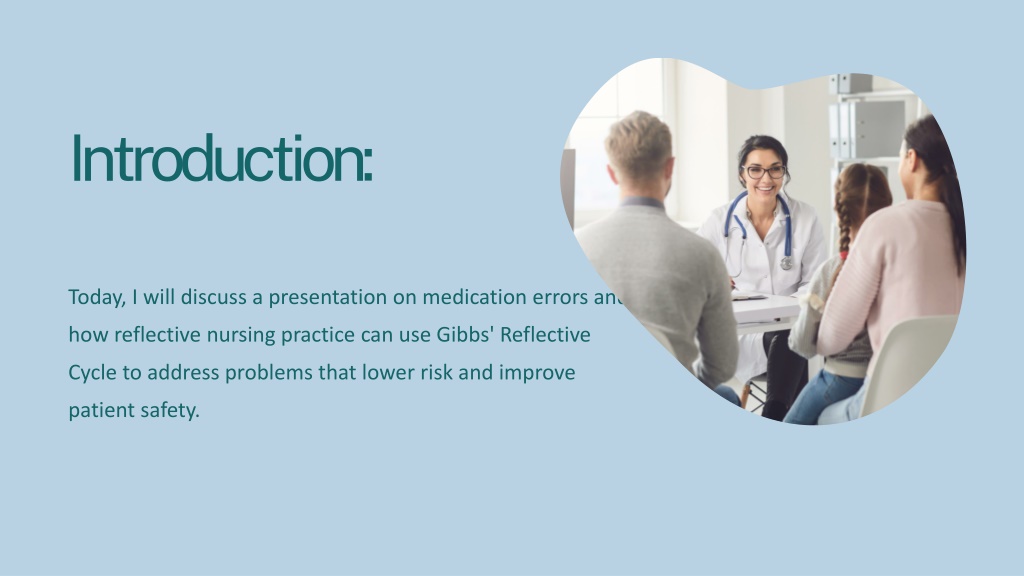 Introduction:

Today, I will discuss a presentation on medication errors and how reflective nursing practice can use Gibbs' Reflective Cycle to address problems that lower risk and improve patient safety.